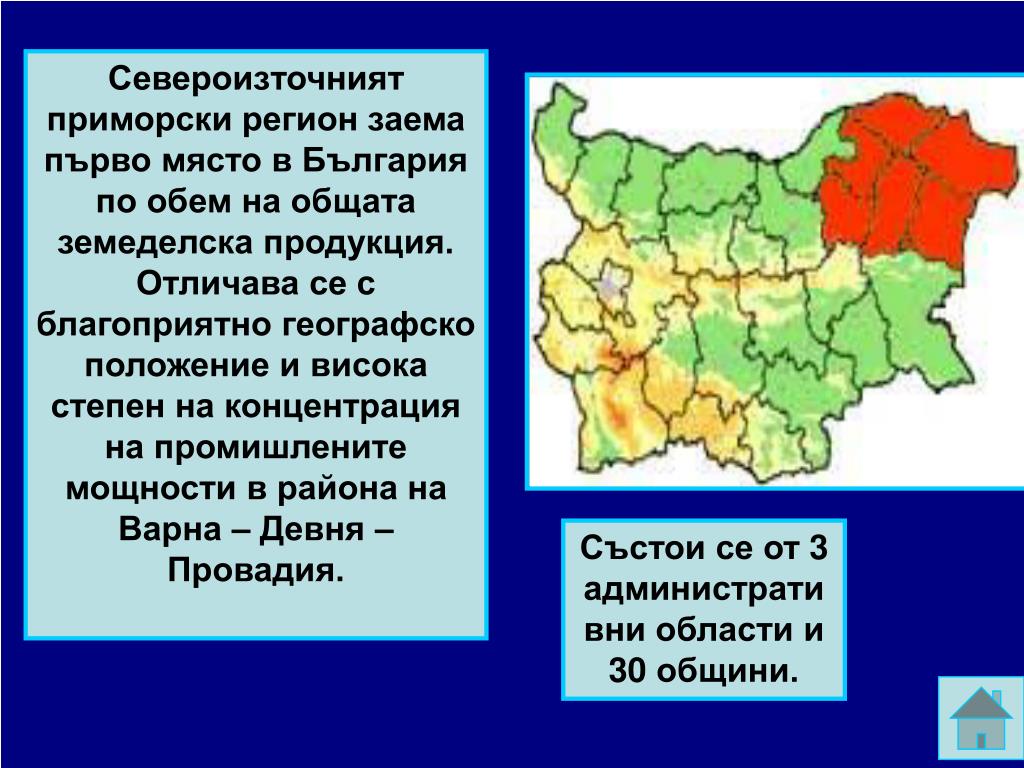 Североизточният приморски регион заема първо място в България по обем на общата земеделска продукция. Отличава се с благоприятно географско положение и висока степен на концентрация на промишлените мощности в района на Варна – Девня – Провадия.

Състои се от 3 административни области и 30 общини.